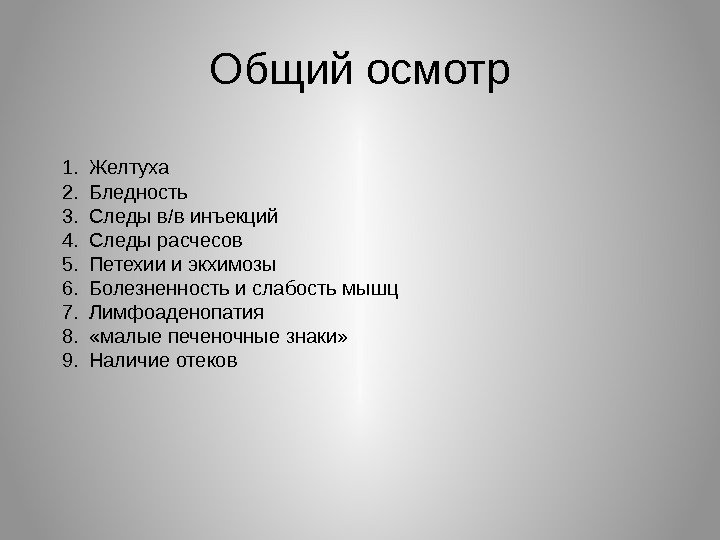 Общий осмотр

1. Желтуха
2. Бледность
3. Следы в/в инъекций
4. Следы расчесов
5. Петехии и экхимозы
6. Болезненность и слабость мышц
7. Лимфоаденопатия
8. «малые печеночные знаки»
9. Наличие отеков